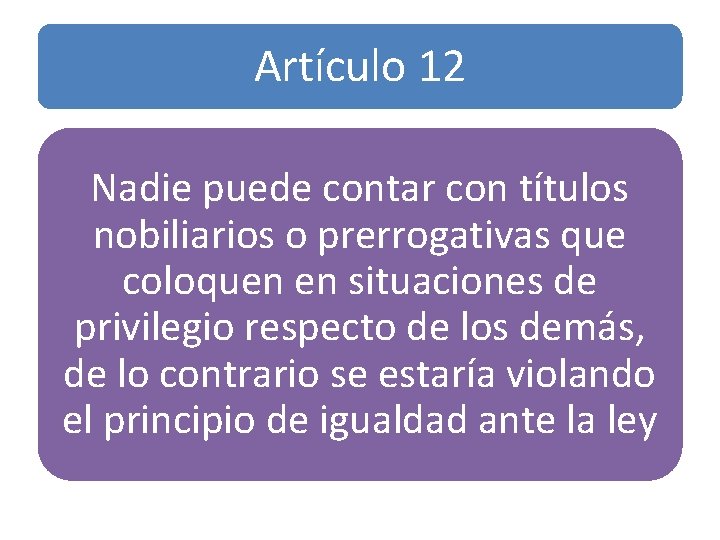 Artículo 12

Nadie puede contar con títulos nobiliarios o prerrogativas que coloquen en situaciones de privilegio respecto de los demás, de lo contrario se estaría violando el principio de igualdad ante la ley